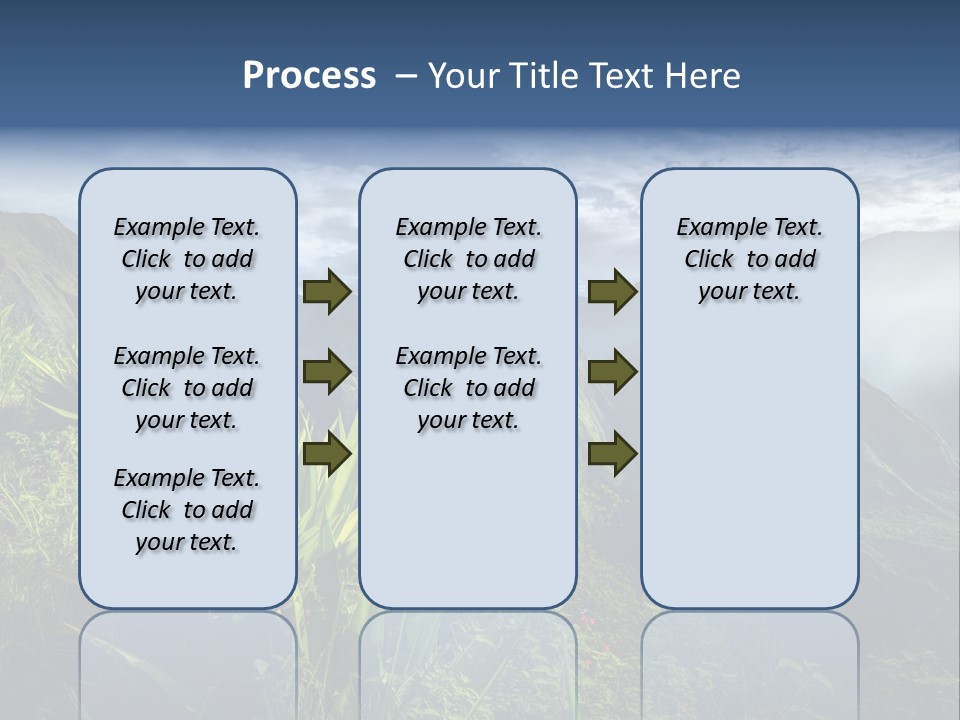 Process – Your Title Text Here

Example Text. Click to add your text.

Example Text. Click to add your text.

Example Text. Click to add your text.

Example Text. Click to add your text.

Example Text. Click to add your text.

Example Text. Click to add your text.